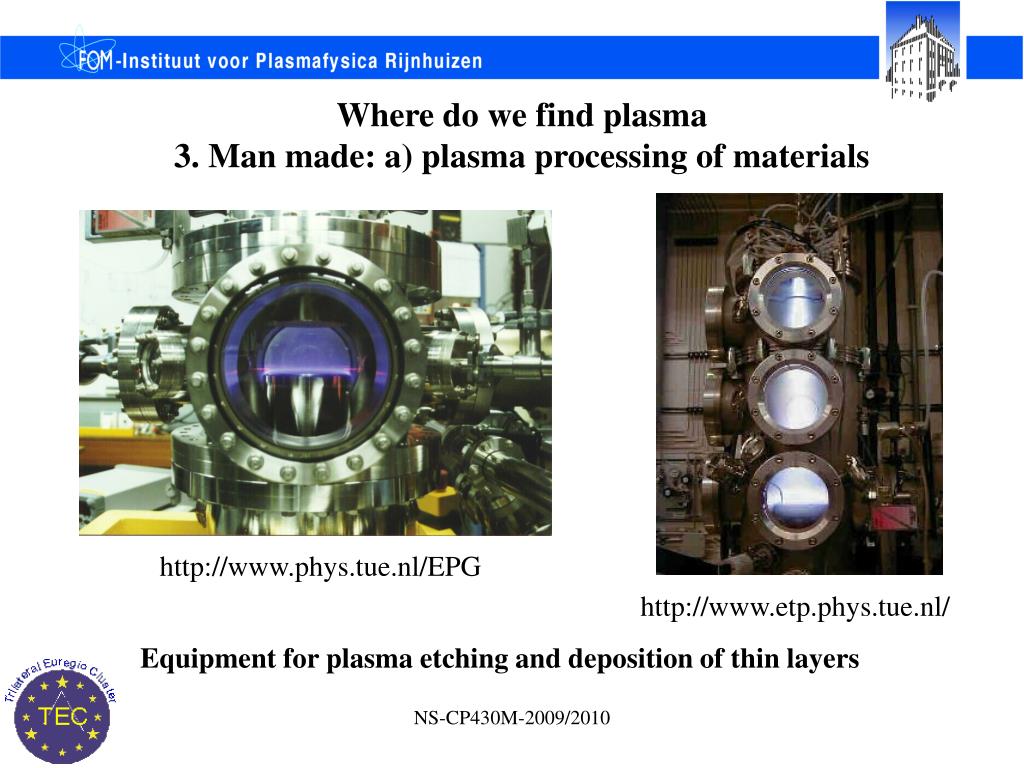 FOM-Instituut voor Plasmafysica Rijnhuizen

Where do we find plasma
3. Man made: a) plasma processing of materials

http://www.phys.tue.nl/EPG

http://www.etp.phys.tue.nl/

Equipment for plasma etching and deposition of thin layers

Trilateral Euregio Cluster
TEC

NS-CP430M-2009/2010